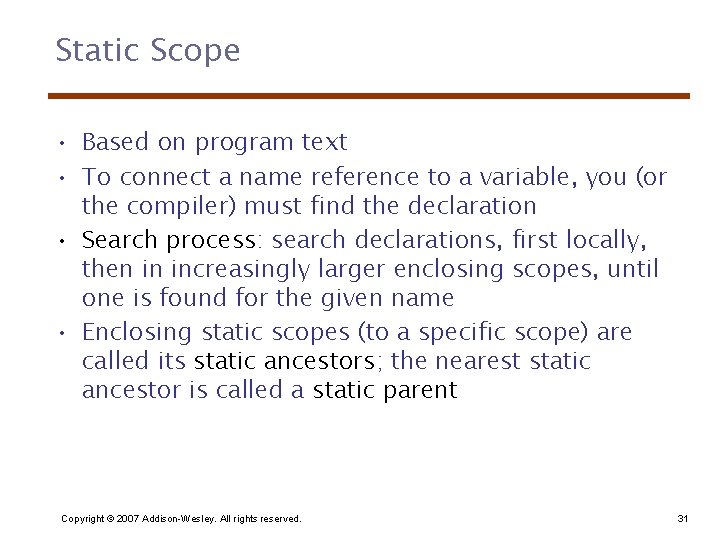 Static Scope

• Based on program text
• To connect a name reference to a variable, you (or the compiler) must find the declaration
• Search process: search declarations, first locally, then in increasingly larger enclosing scopes, until one is found for the given name
• Enclosing static scopes (to a specific scope) are called its static ancestors; the nearest static ancestor is called a static parent

Copyright © 2007 Addison-Wesley. All rights reserved.

31